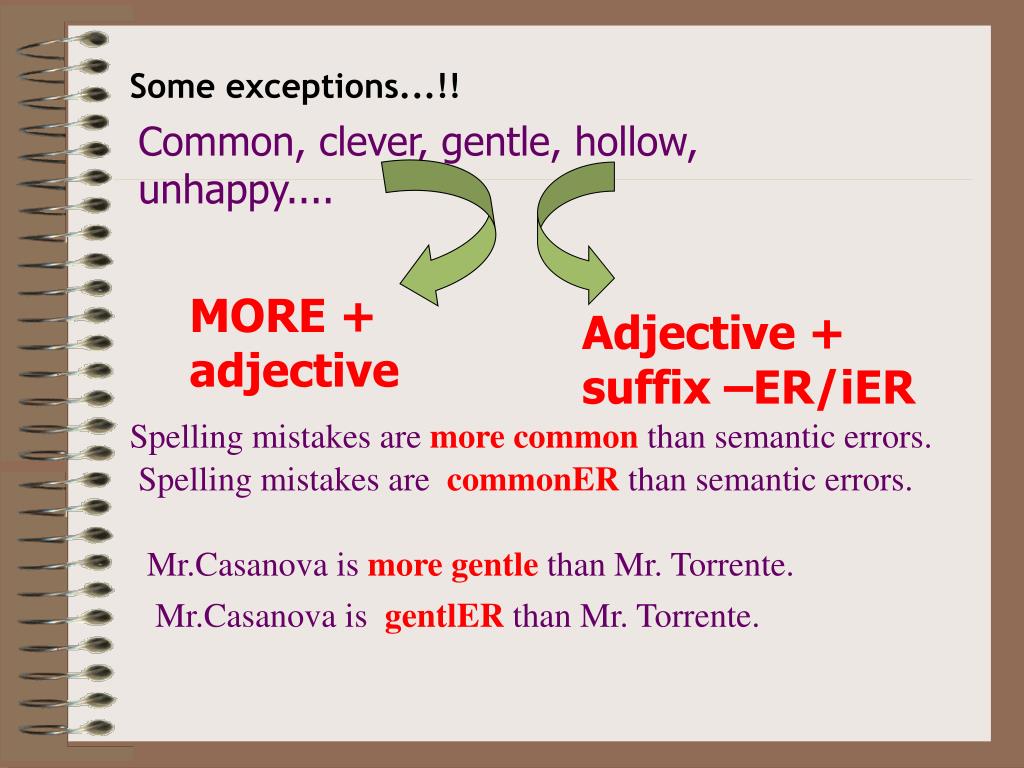 Some exceptions...!!

Common, clever, gentle, hollow, unhappy....

MORE + adjective

Adjective + suffix –ER/iER

Spelling mistakes are more common than semantic errors.
Spelling mistakes are commonER than semantic errors.

Mr.Casanova is more gentle than Mr. Torrente.
Mr.Casanova is gentlER than Mr. Torrente.